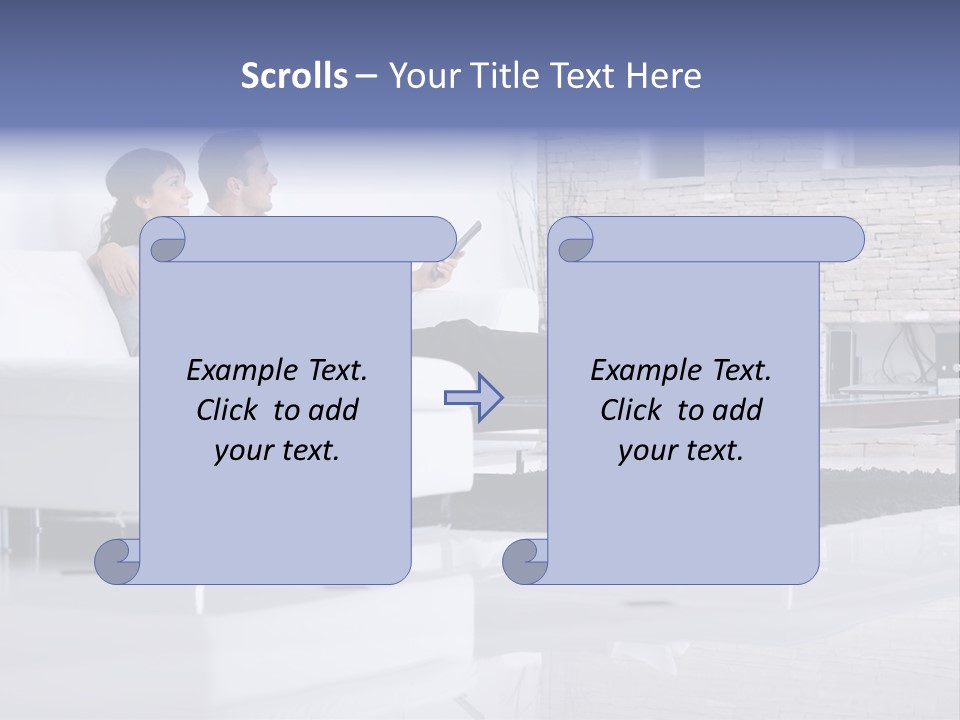 Scrolls – Your Title Text Here

Example Text. Click to add your text.

Example Text. Click to add your text.